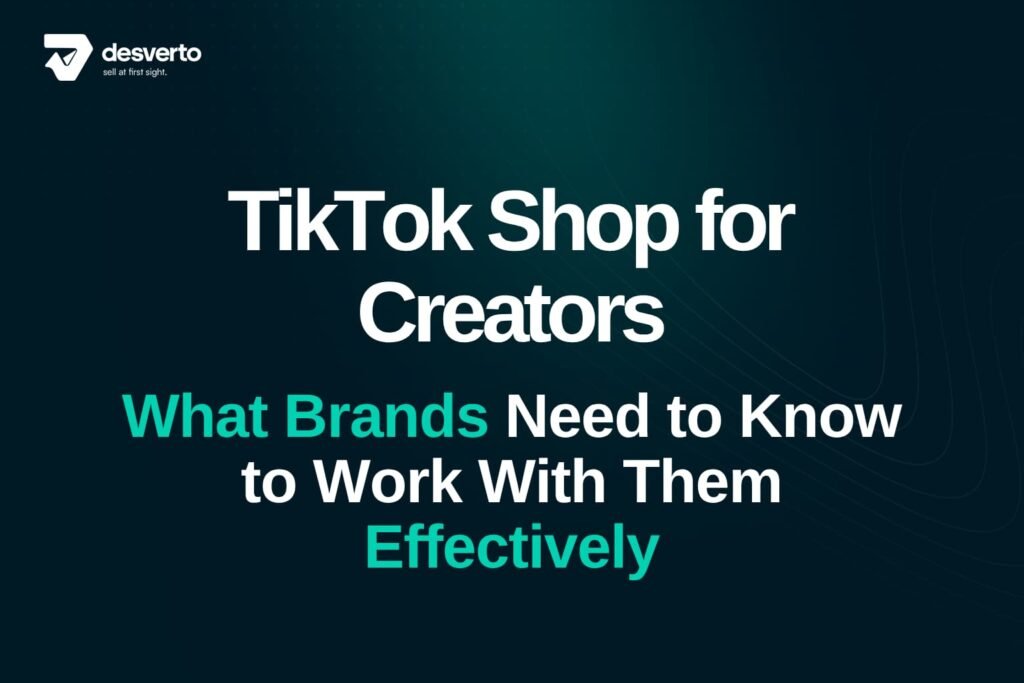 desverto
sell at first sight.

TikTok Shop for Creators

What Brands Need to Know to Work With Them Effectively